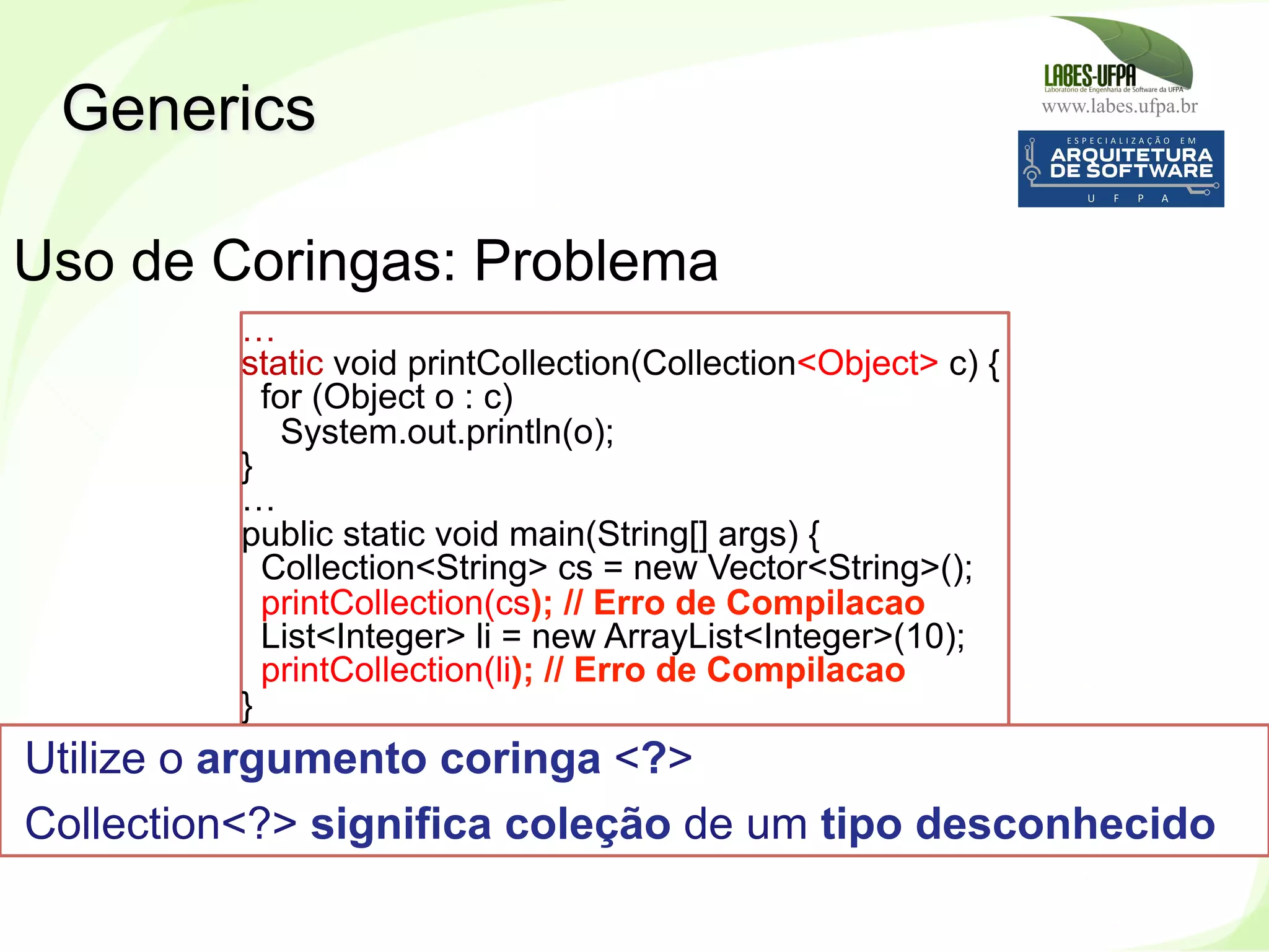 Generics

LABES-UFPA
Laboratório de Engenharia de Software da UFPA
www.labes.ufpa.br

ESPECIALIZAÇÃO EM
ARQUITETURA DE SOFTWARE
U F P A

Uso de Coringas: Problema

…
static void printCollection(Collection<Object> c) {
  for (Object o : c)
    System.out.println(o);
}
…
public static void main(String[] args) {
  Collection<String> cs = new Vector<String>();
  printCollection(cs); // Erro de Compilacao
  List<Integer> li = new ArrayList<Integer>(10);
  printCollection(li); // Erro de Compilacao
}

Utilize o argumento coringa <?>

Collection<?> significa coleção de um tipo desconhecido